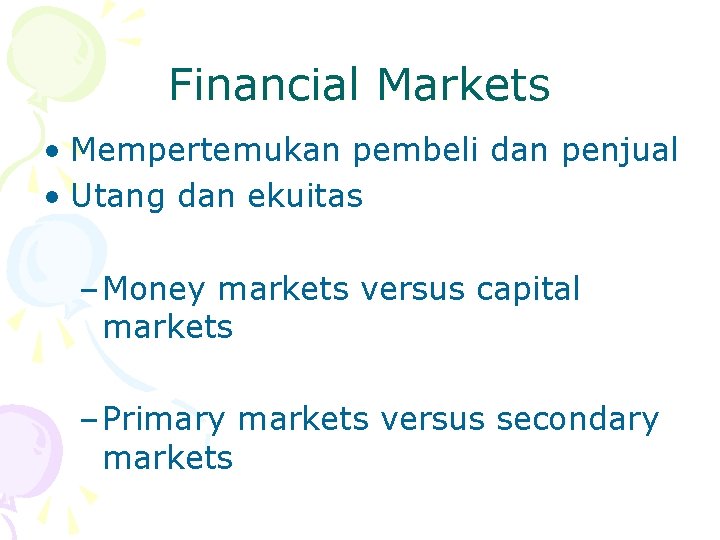 Financial Markets

• Mempertemukan pembeli dan penjual
• Utang dan ekuitas

– Money markets versus capital markets

– Primary markets versus secondary markets